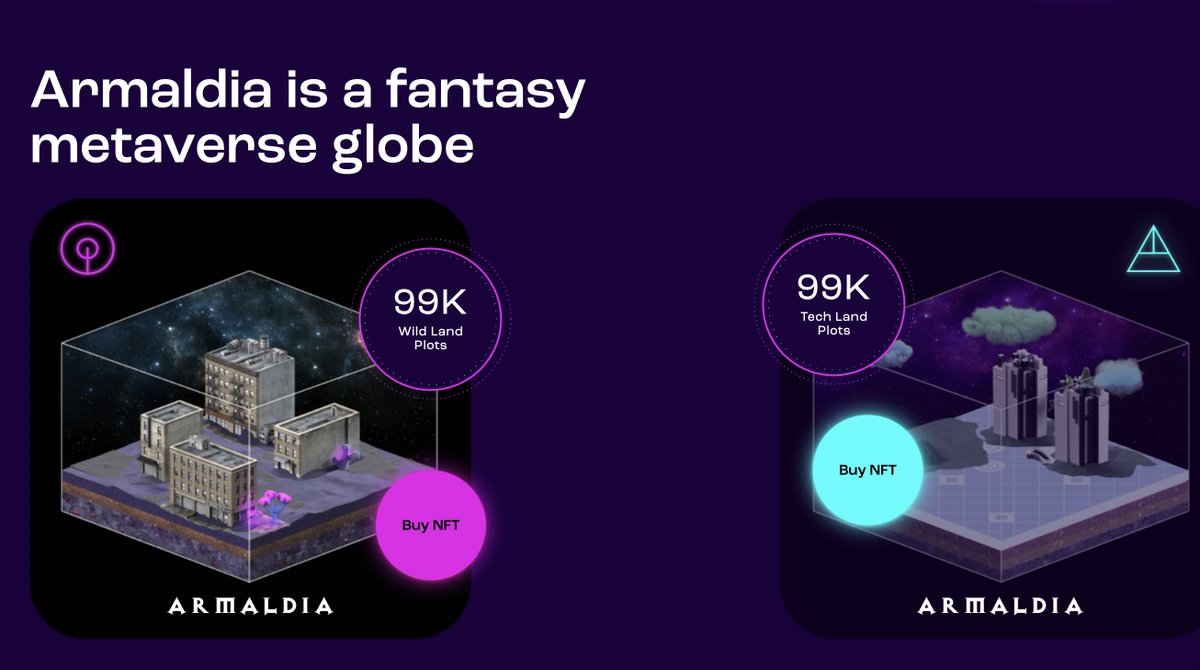 Armaldia is a fantasy metaverse globe

99K
Wild Land Plots

Buy NFT

ARMALDIA

99K
Tech Land Plots

Buy NFT

ARMALDIA